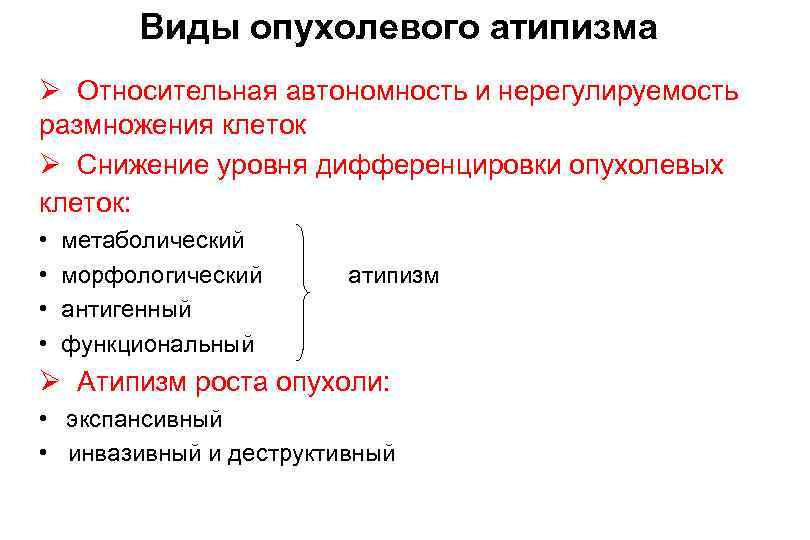 Виды опухолевого атипизма

➢ Относительная автономность и нерегулируемость размножения клеток

➢ Снижение уровня дифференцировки опухолевых клеток:

• метаболический
• морфологический
• антигенный
• функциональный

атипизм

➢ Атипизм роста опухоли:

• экспансивный
• инвазивный и деструктивный